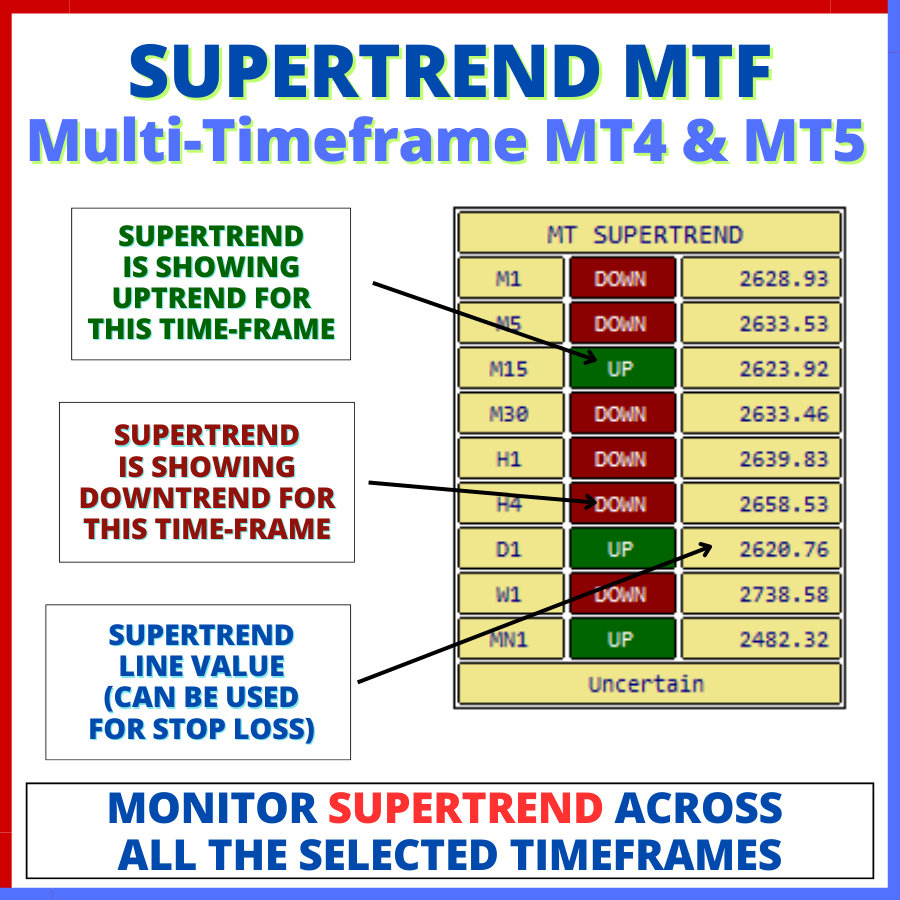 SUPERTREND MTF
Multi-Timeframe MT4 & MT5

SUPERTREND IS SHOWING UPTREND FOR THIS TIME-FRAME

SUPERTREND IS SHOWING DOWNTREND FOR THIS TIME-FRAME

SUPERTREND LINE VALUE (CAN BE USED FOR STOP LOSS)

| MT SUPERTREND | | |
|---|---|---|
| M1 | DOWN | 2628.93 |
| M5 | DOWN | 2633.53 |
| M15 | UP | 2623.92 |
| M30 | DOWN | 2633.46 |
| H1 | DOWN | 2639.83 |
| H4 | DOWN | 2658.53 |
| D1 | UP | 2620.76 |
| W1 | DOWN | 2738.58 |
| MN1 | UP | 2482.32 |
| Uncertain | | |

MONITOR SUPERTREND ACROSS ALL THE SELECTED TIMEFRAMES